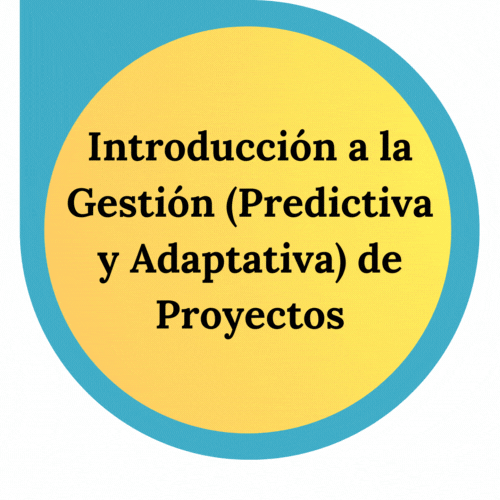 Introducción a la Gestión (Predictiva y Adaptativa) de Proyectos